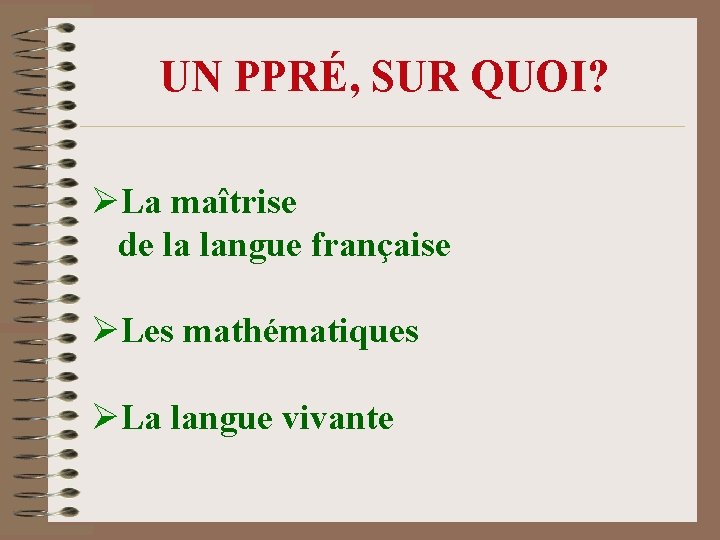 UN PPRÉ, SUR QUOI?

➢La maîtrise de la langue française

➢Les mathématiques

➢La langue vivante